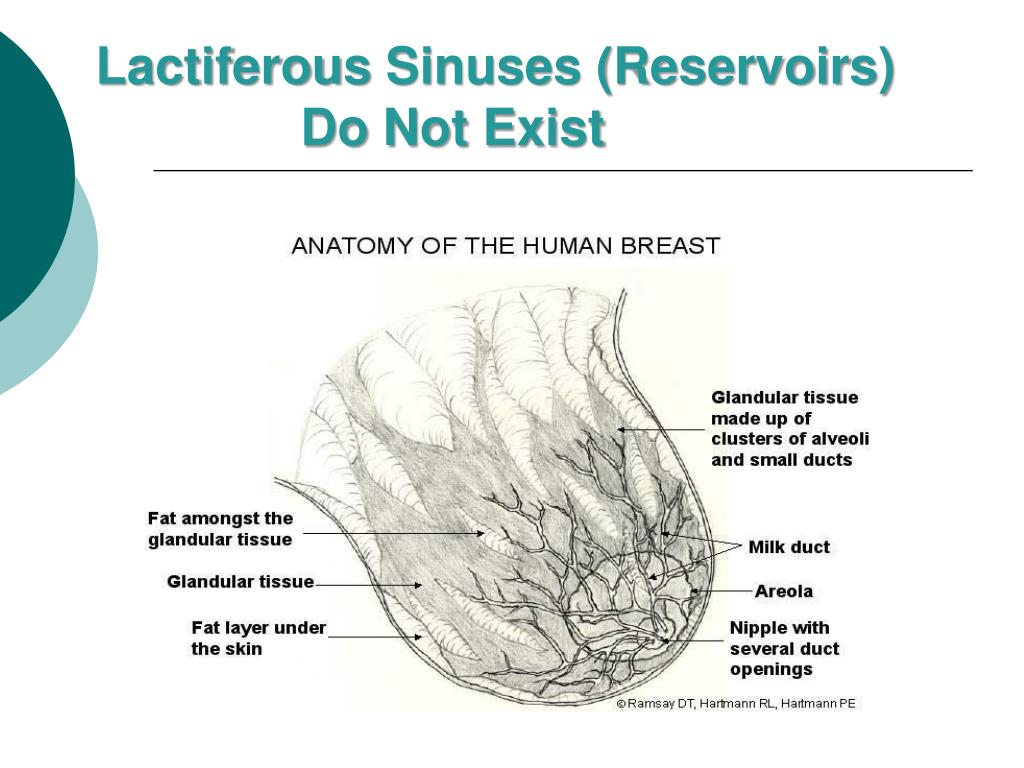 Lactiferous Sinuses (Reservoirs) Do Not Exist

ANATOMY OF THE HUMAN BREAST

Glandular tissue made up of clusters of alveoli and small ducts

Fat amongst the glandular tissue

Milk duct

Glandular tissue

Areola

Fat layer under the skin

Nipple with several duct openings

© Ramsay DT, Hartmann RL, Hartmann PE